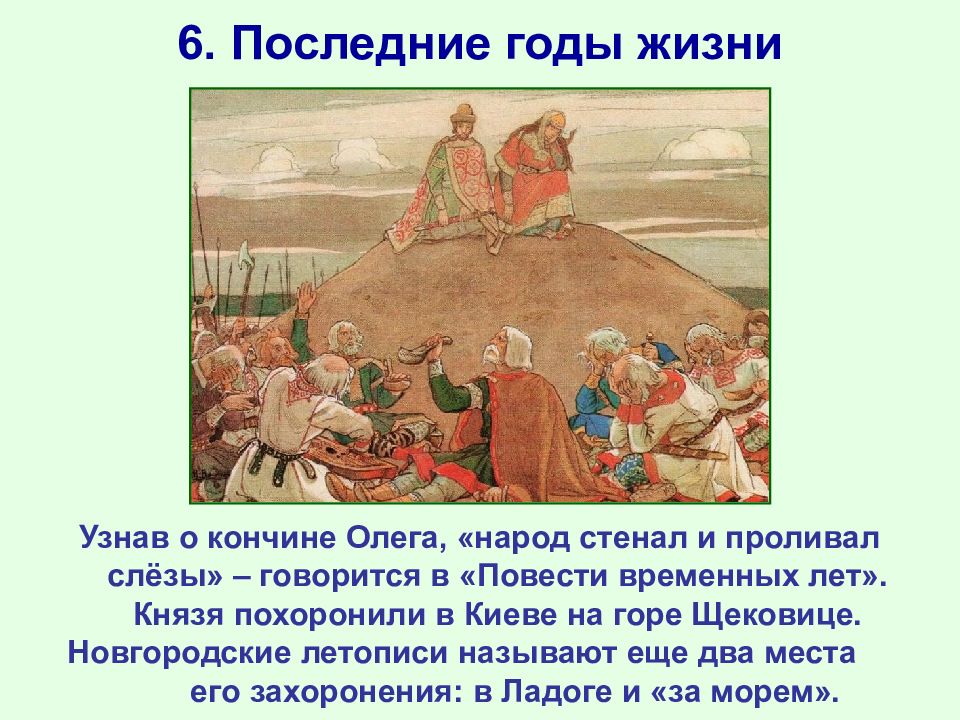 6. Последние годы жизни

Узнав о кончине Олега, «народ стенал и проливал слёзы» – говорится в «Повести временных лет». Князя похоронили в Киеве на горе Щековице. Новгородские летописи называют еще два места его захоронения: в Ладоге и «за морем».